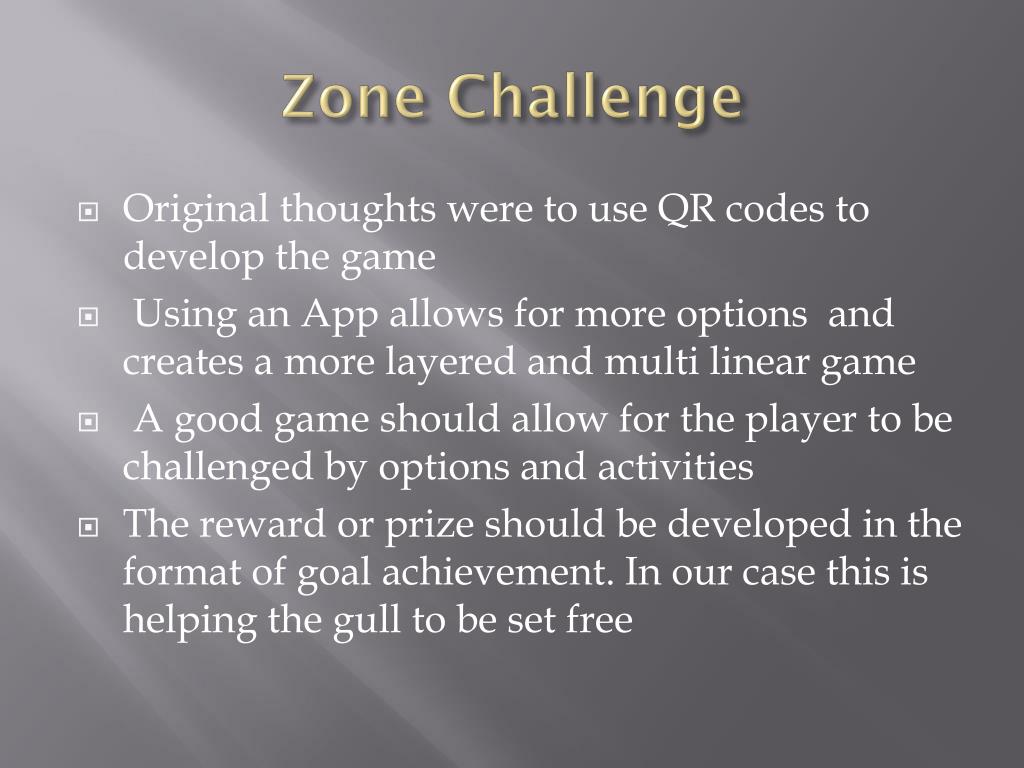 Zone Challenge

Original thoughts were to use QR codes to develop the game

Using an App allows for more options and creates a more layered and multi linear game

A good game should allow for the player to be challenged by options and activities

The reward or prize should be developed in the format of goal achievement. In our case this is helping the gull to be set free